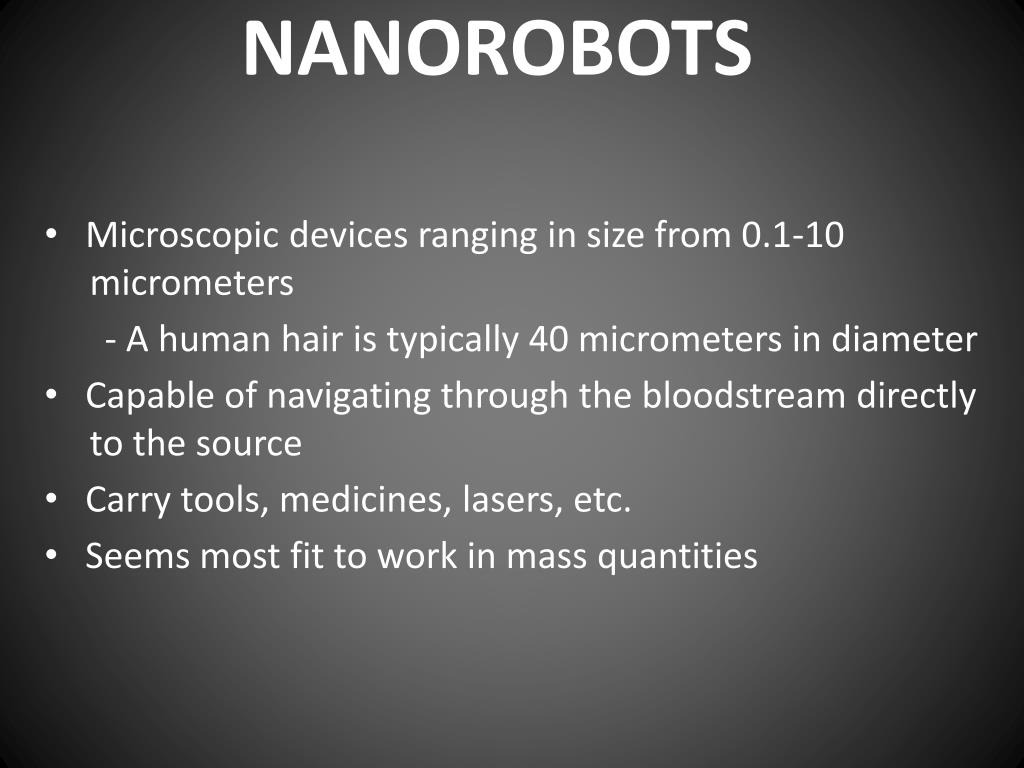 NANOROBOTS

• Microscopic devices ranging in size from 0.1-10 micrometers

- A human hair is typically 40 micrometers in diameter

• Capable of navigating through the bloodstream directly to the source

• Carry tools, medicines, lasers, etc.

• Seems most fit to work in mass quantities